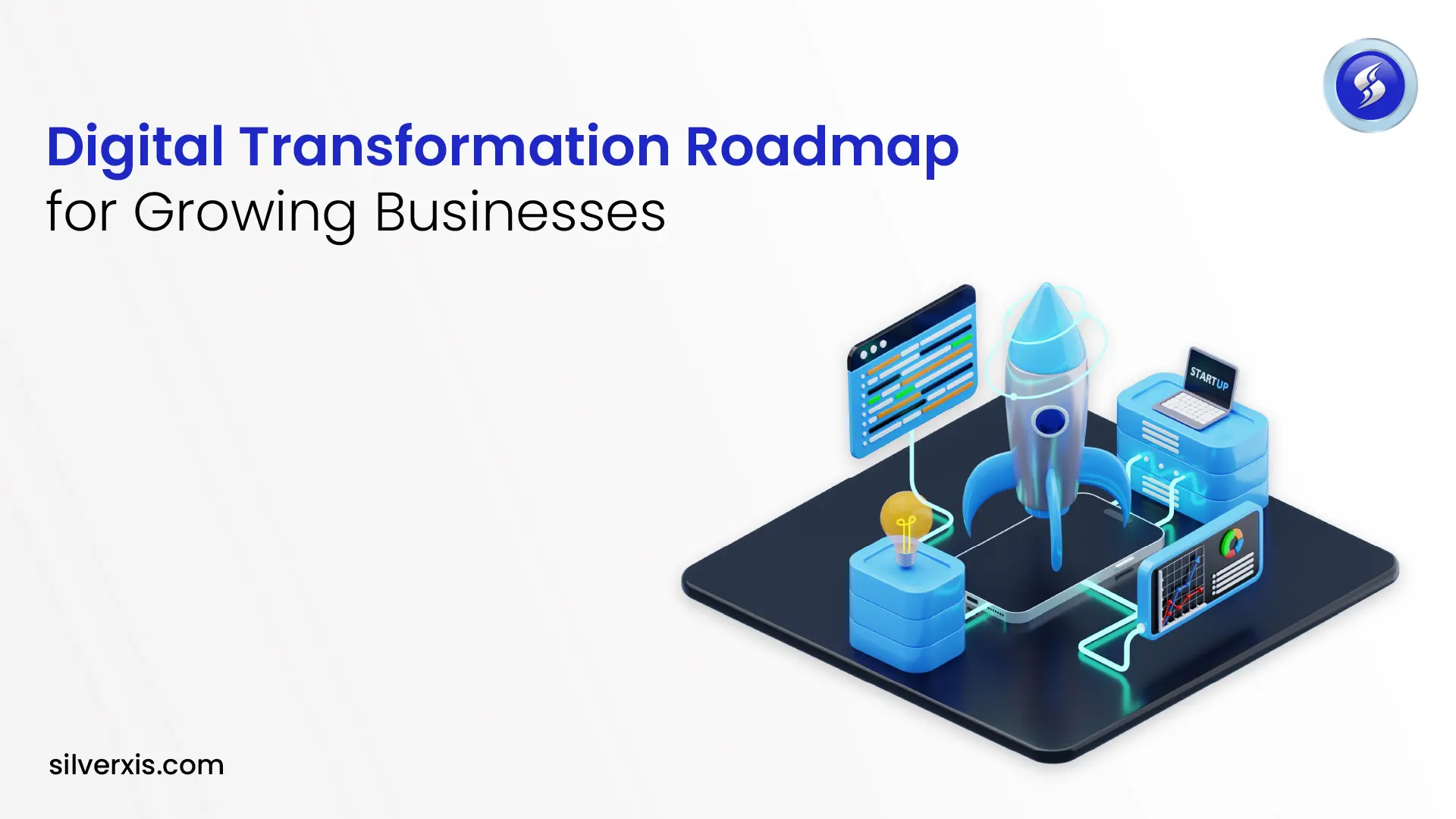 Digital Transformation Roadmap
for Growing Businesses

START UP

silverxis.com